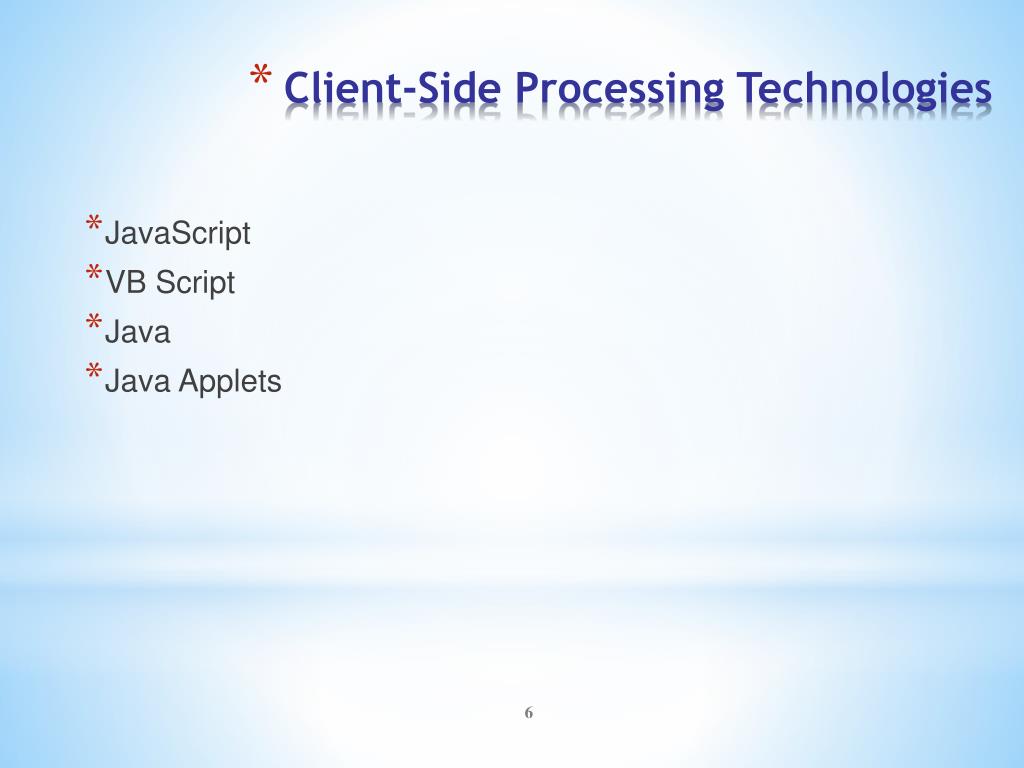 * Client-Side Processing Technologies

* JavaScript
* VB Script
* Java
* Java Applets

6